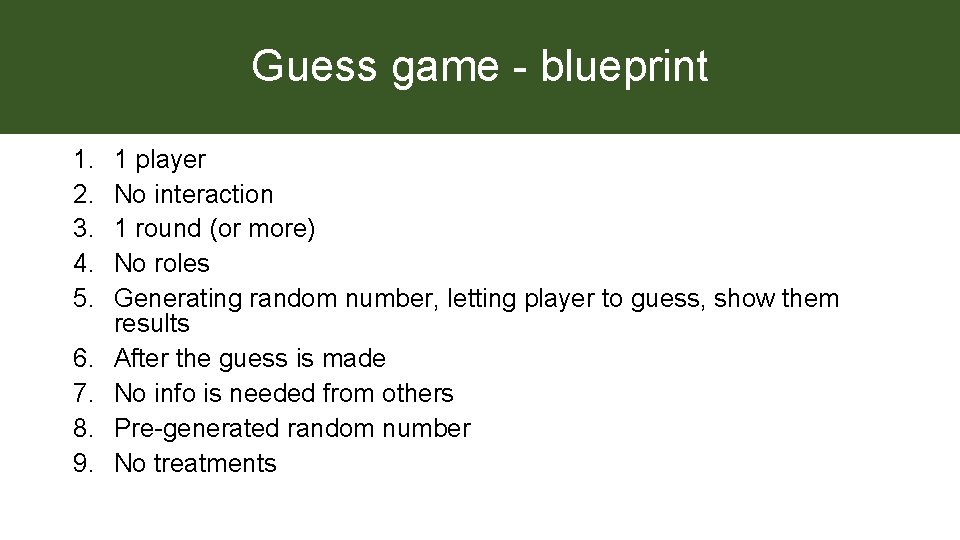 Guess game - blueprint

1. 1 player
2. No interaction
3. 1 round (or more)
4. No roles
5. Generating random number, letting player to guess, show them results
6. After the guess is made
7. No info is needed from others
8. Pre-generated random number
9. No treatments